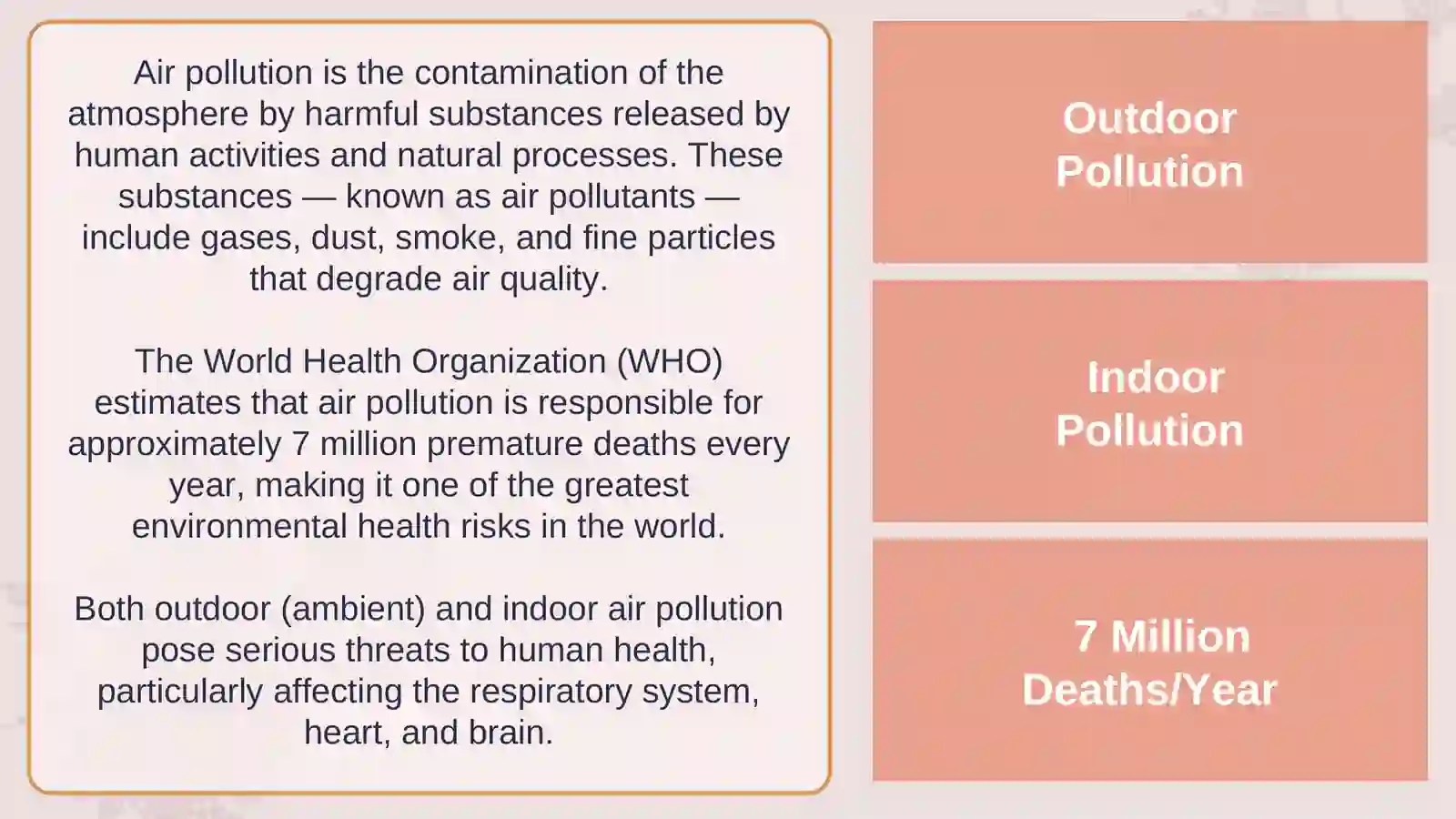 Air pollution is the contamination of the atmosphere by harmful substances released by human activities and natural processes. These substances — known as air pollutants — include gases, dust, smoke, and fine particles that degrade air quality.

The World Health Organization (WHO) estimates that air pollution is responsible for approximately 7 million premature deaths every year, making it one of the greatest environmental health risks in the world.

Both outdoor (ambient) and indoor air pollution pose serious threats to human health, particularly affecting the respiratory system, heart, and brain.

Outdoor Pollution

Indoor Pollution

7 Million Deaths/Year